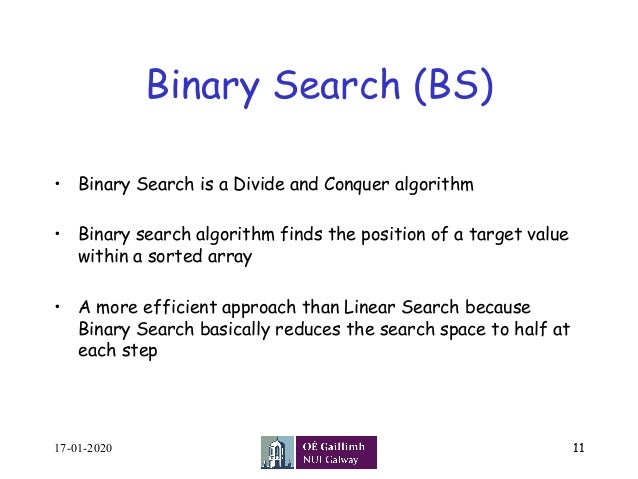 Binary Search (BS)

• Binary Search is a Divide and Conquer algorithm

• Binary search algorithm finds the position of a target value within a sorted array

• A more efficient approach than Linear Search because Binary Search basically reduces the search space to half at each step

17-01-2020

OÉ Gaillimh
NUI Galway

11